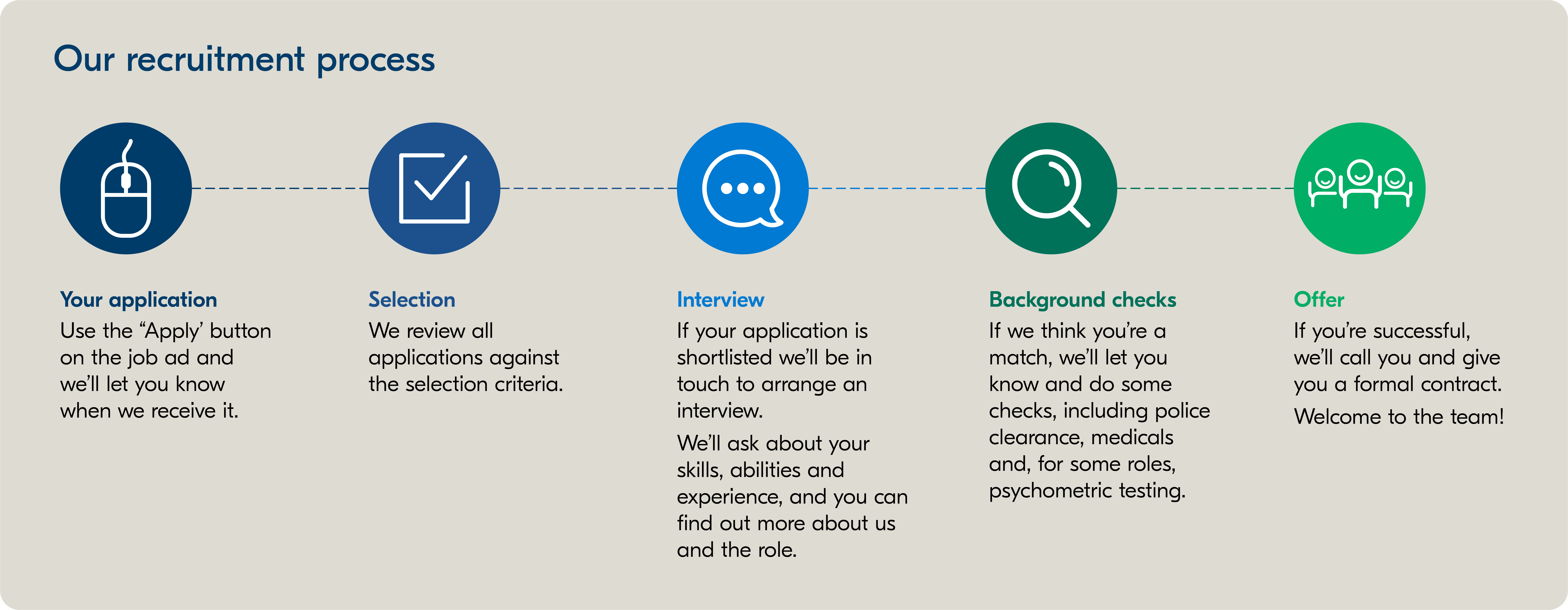 Our recruitment process

Your application
Use the “Apply’ button on the job ad and we’ll let you know when we receive it.

Selection
We review all applications against the selection criteria.

Interview
If your application is shortlisted we’ll be in touch to arrange an interview.

We’ll ask about your skills, abilities and experience, and you can find out more about us and the role.

Background checks
If we think you’re a match, we’ll let you know and do some checks, including police clearance, medicals and, for some roles, psychometric testing.

Offer
If you’re successful, we’ll call you and give you a formal contract.

Welcome to the team!